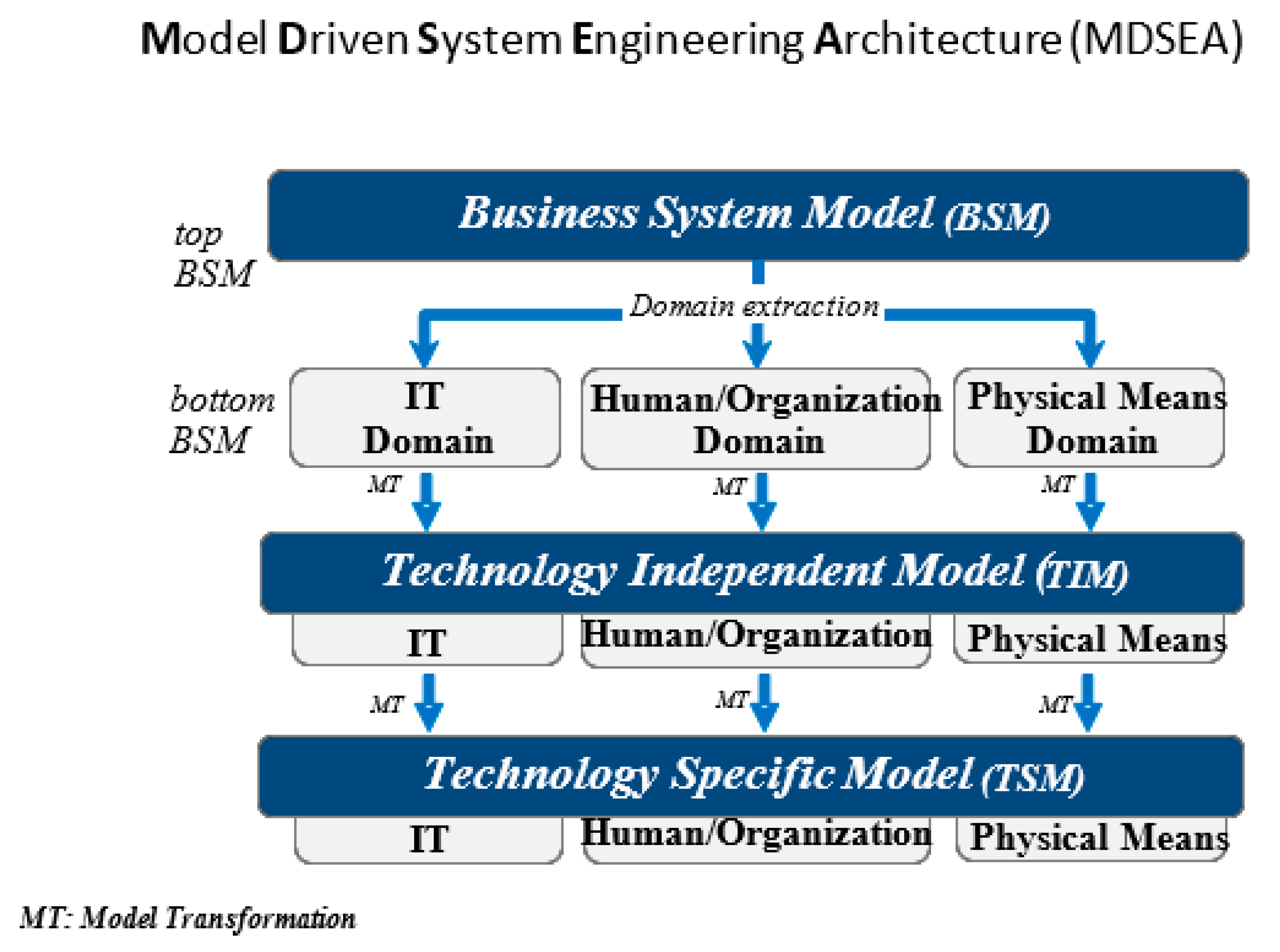 Model Driven System Engineering Architecture (MDSEA)

top BSM

Business System Model (BSM)

Domain extraction

bottom BSM

IT Domain

Human/Organization Domain

Physical Means Domain

MT

MT

MT

Technology Independent Model (TIM)

IT

Human/Organization

Physical Means

MT

MT

MT

Technology Specific Model (TSM)

IT

Human/Organization

Physical Means

MT: Model Transformation